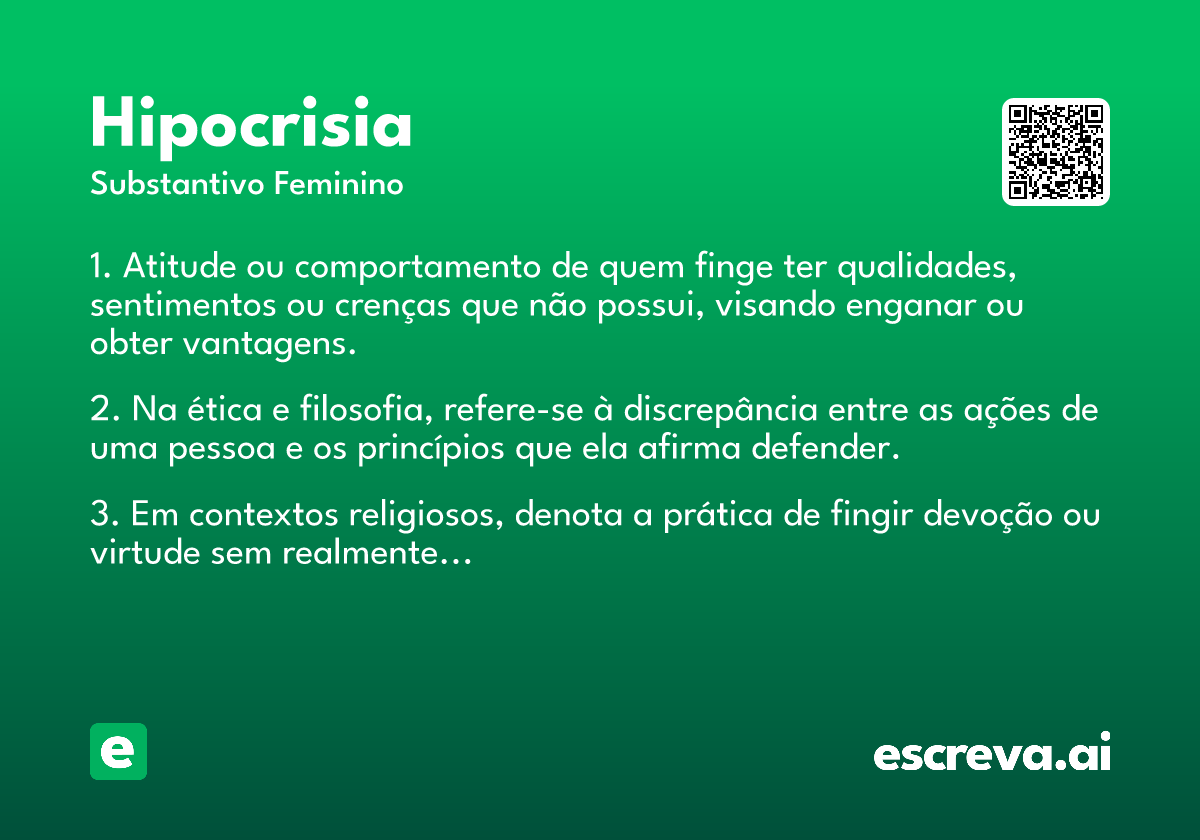 Hipocrisia
Substantivo Feminino

1. Atitude ou comportamento de quem finge ter qualidades, sentimentos ou crenças que não possui, visando enganar ou obter vantagens.

2. Na ética e filosofia, refere-se à discrepância entre as ações de uma pessoa e os princípios que ela afirma defender.

3. Em contextos religiosos, denota a prática de fingir devoção ou virtude sem realmente...

e

escreva.ai